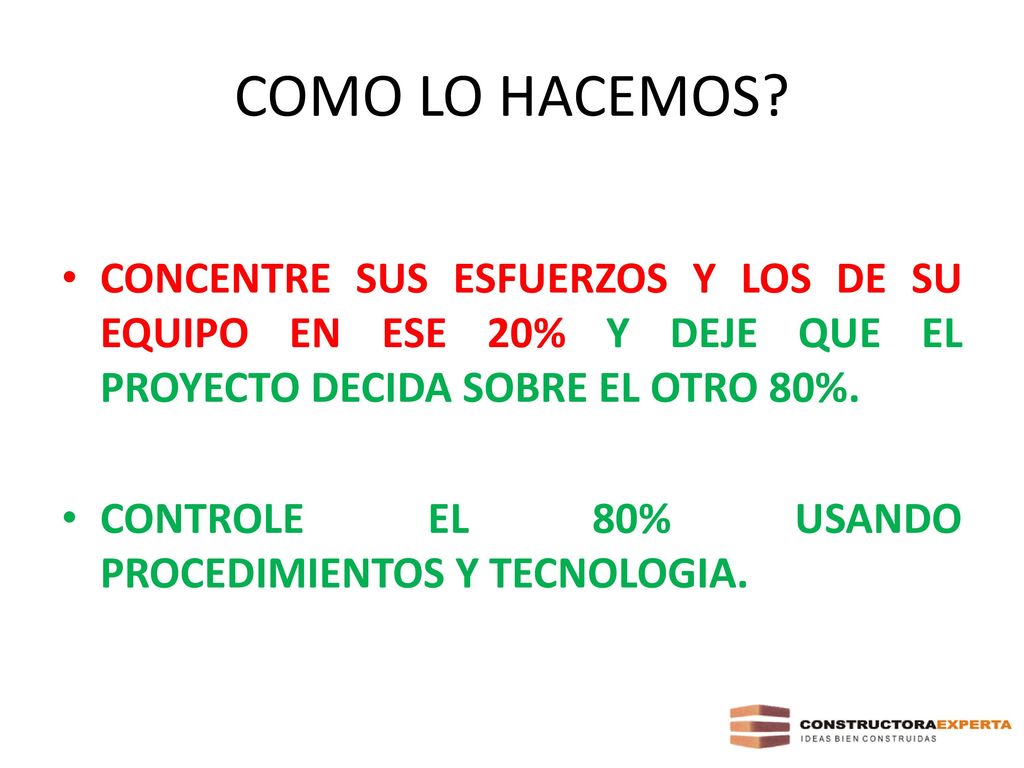 COMO LO HACEMOS?

• CONCENTRE SUS ESFUERZOS Y LOS DE SU EQUIPO EN ESE 20% Y DEJE QUE EL PROYECTO DECIDA SOBRE EL OTRO 80%.

• CONTROLE EL 80% USANDO PROCEDIMIENTOS Y TECNOLOGIA.

CONSTRUCTORAEXPERTA
IDEAS BIEN CONSTRUIDAS